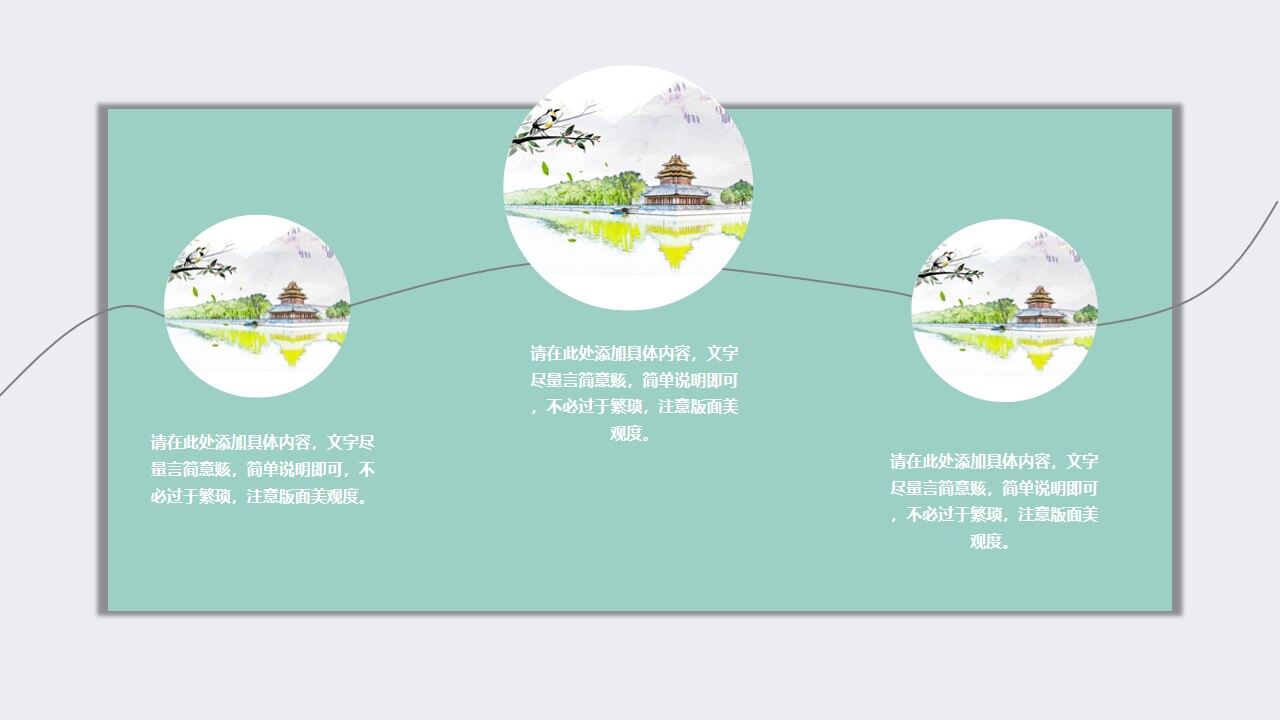 请在此处添加具体内容，文字尽量言简意赅，简单说明即可，不必过于繁琐，注意版面美观度。

请在此处添加具体内容，文字尽量言简意赅，简单说明即可，不必过于繁琐，注意版面美观度。

请在此处添加具体内容，文字尽量言简意赅，简单说明即可，不必过于繁琐，注意版面美观度。